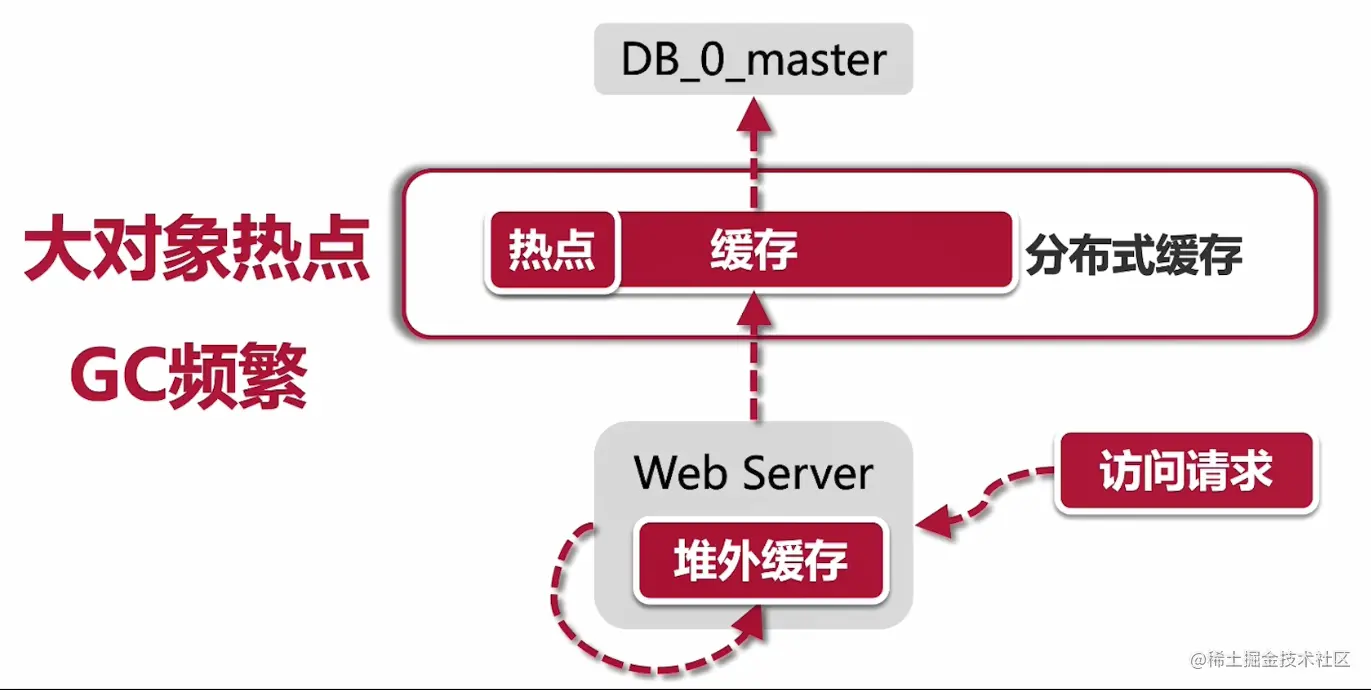 DB_0_master

大对象热点

GC频繁

热点

缓存

分布式缓存

Web Server

堆外缓存

访问请求

@稀土掘金技术社区